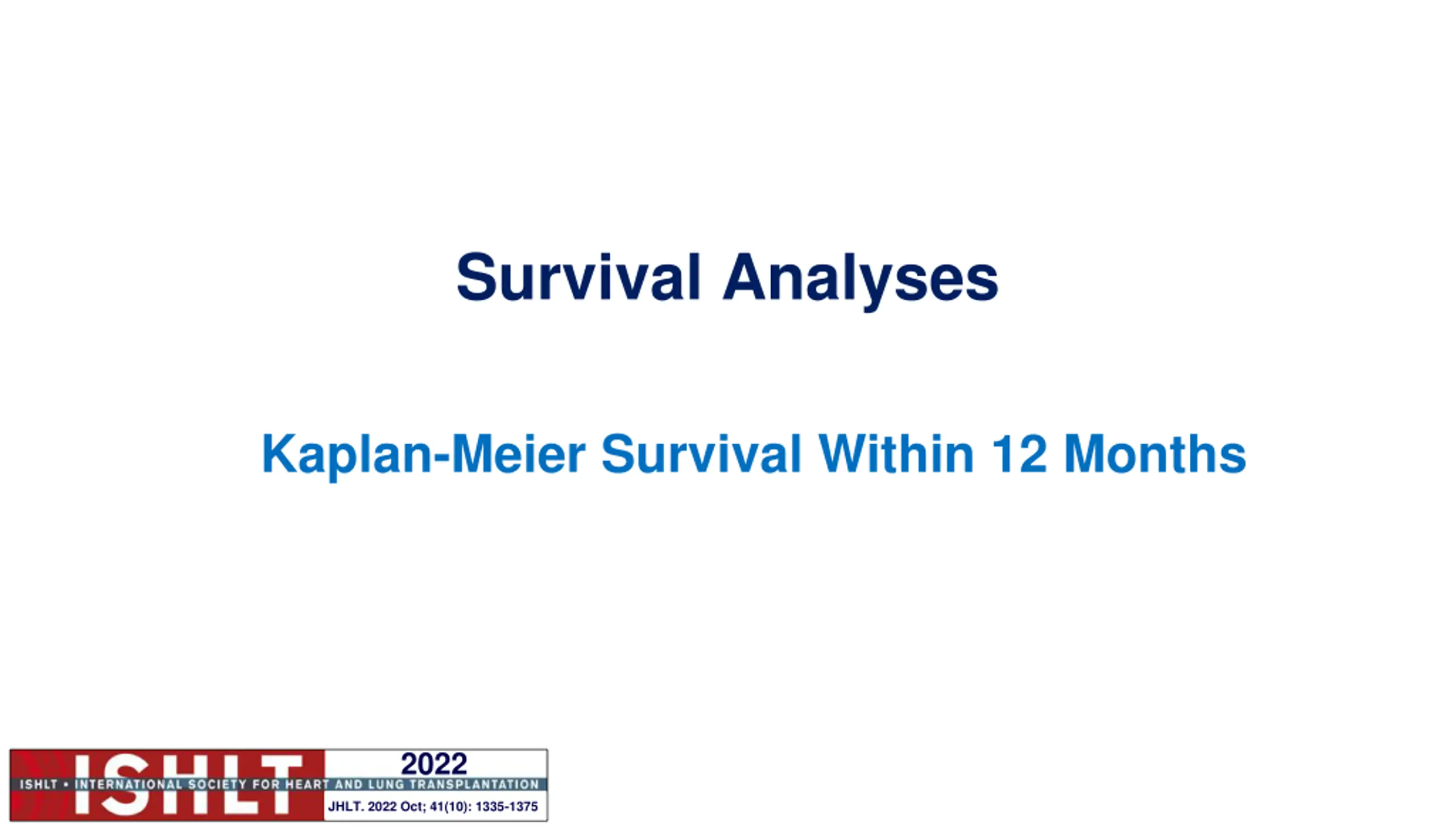 Survival Analyses

Kaplan-Meier Survival Within 12 Months

ISHLT 2022
ISHLT • INTERNATIONAL SOCIETY FOR HEART AND LUNG TRANSPLANTATION
JHLT. 2022 Oct; 41(10): 1335-1375